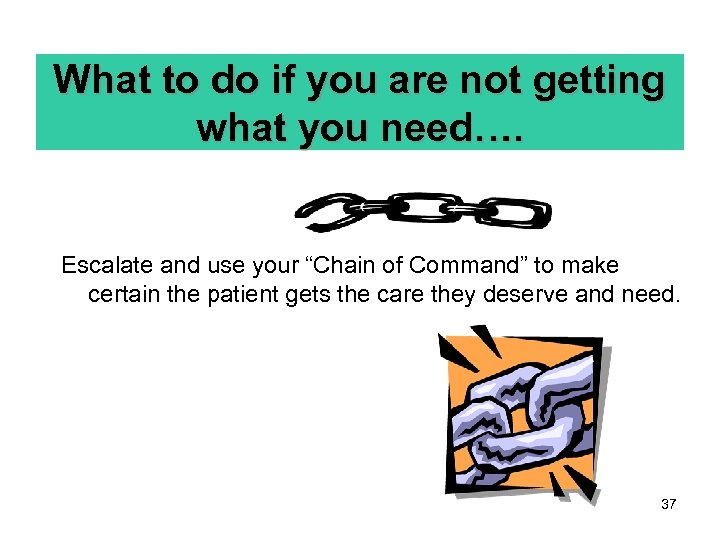 What to do if you are not getting what you need….

Escalate and use your “Chain of Command” to make certain the patient gets the care they deserve and need.

37